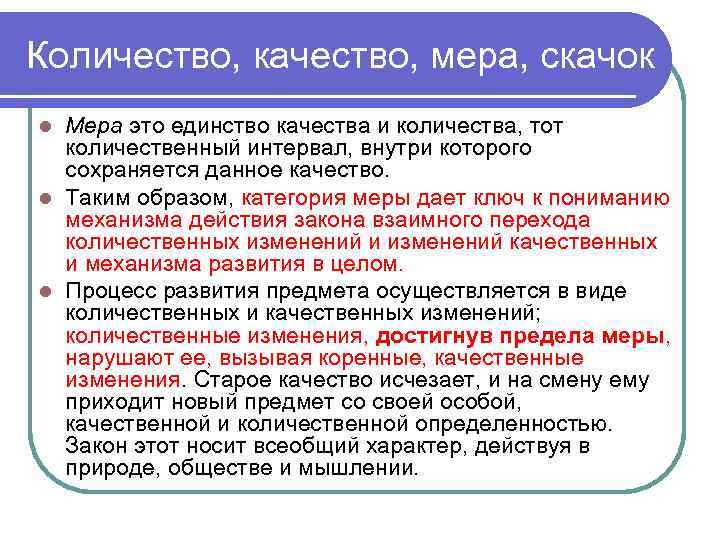 Количество, качество, мера, скачок

Мера это единство качества и количества, тот количественный интервал, внутри которого сохраняется данное качество.

Таким образом, категория меры дает ключ к пониманию механизма действия закона взаимного перехода количественных изменений и изменений качественных и механизма развития в целом.

Процесс развития предмета осуществляется в виде количественных и качественных изменений; количественные изменения, достигнув предела меры, нарушают ее, вызывая коренные, качественные изменения. Старое качество исчезает, и на смену ему приходит новый предмет со своей особой, качественной и количественной определенностью. Закон этот носит всеобщий характер, действуя в природе, обществе и мышлении.